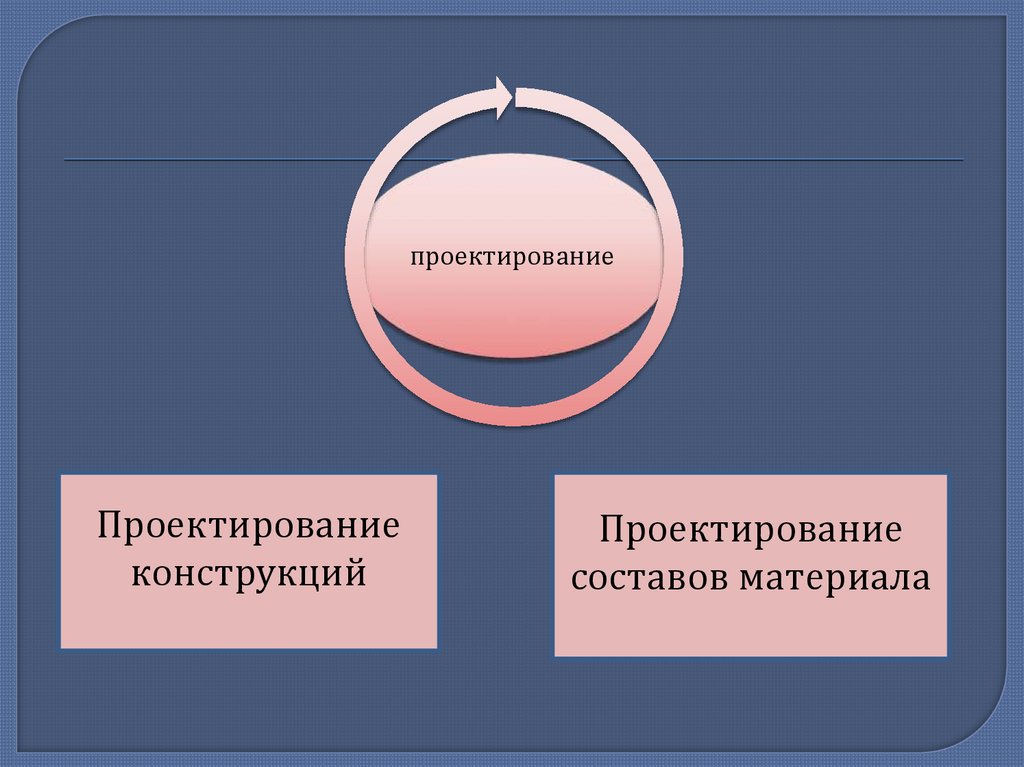 проектирование

Проектирование конструкций

Проектирование составов материала